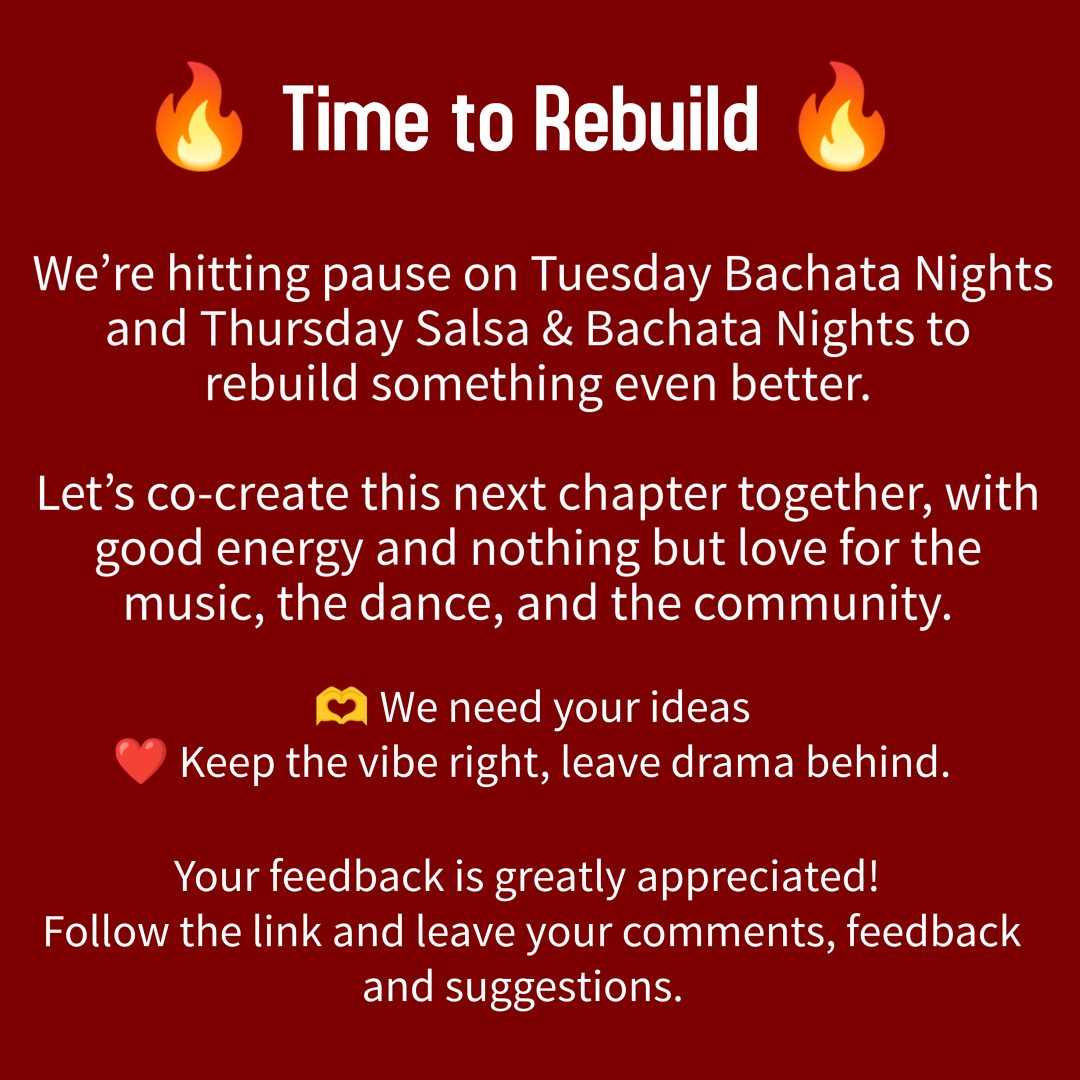 🔥 Time to Rebuild 🔥

We’re hitting pause on Tuesday Bachata Nights and Thursday Salsa & Bachata Nights to rebuild something even better.

Let’s co-create this next chapter together, with good energy and nothing but love for the music, the dance, and the community.

🫶 We need your ideas
❤️ Keep the vibe right, leave drama behind.

Your feedback is greatly appreciated!
Follow the link and leave your comments, feedback and suggestions.